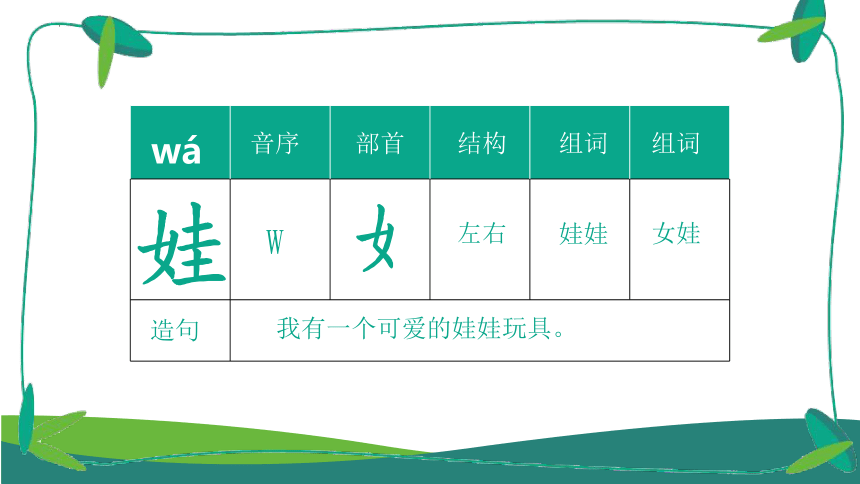 | wá | 音序 | 部首 | 结构 | 组词 | 组词 |
|---|---|---|---|---|---|
| 娃 | W | 女 | 左右 | 娃娃 | 女娃 |
| 造句 | 我有一个可爱的娃娃玩具。 | | | | |